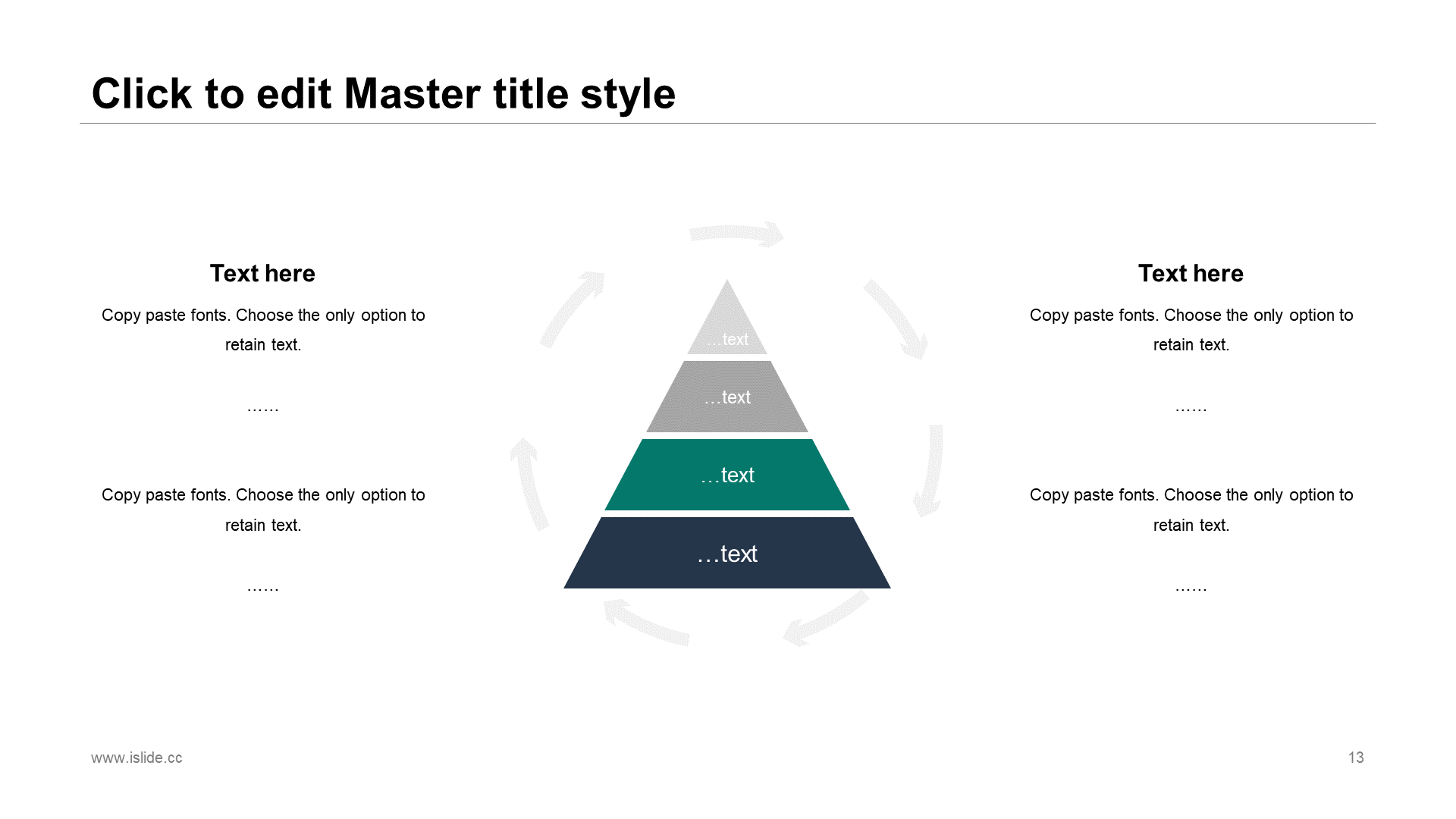 Click to edit Master title style

Text here

Copy paste fonts. Choose the only option to retain text.

……

Copy paste fonts. Choose the only option to retain text.

……

…text

…text

…text

…text

Text here

Copy paste fonts. Choose the only option to retain text.

……

Copy paste fonts. Choose the only option to retain text.

……

www.islide.cc

13